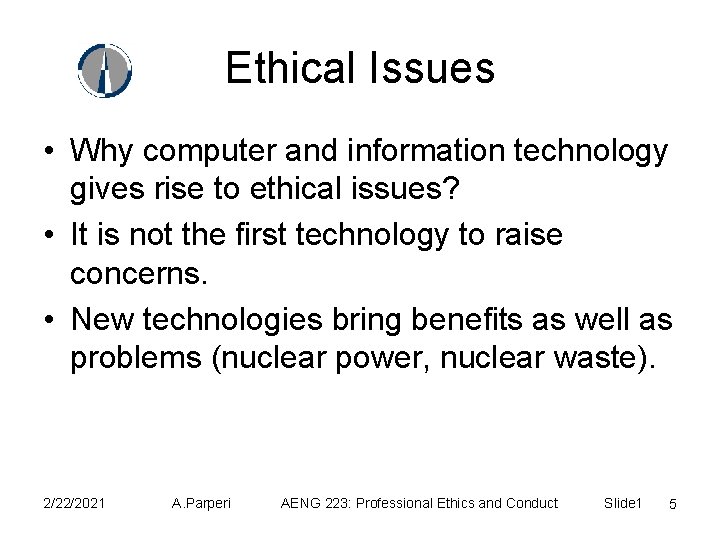 Ethical Issues

• Why computer and information technology gives rise to ethical issues?

• It is not the first technology to raise concerns.

• New technologies bring benefits as well as problems (nuclear power, nuclear waste).

2/22/2021 A.Parperi AENG 223: Professional Ethics and Conduct Slide1 5